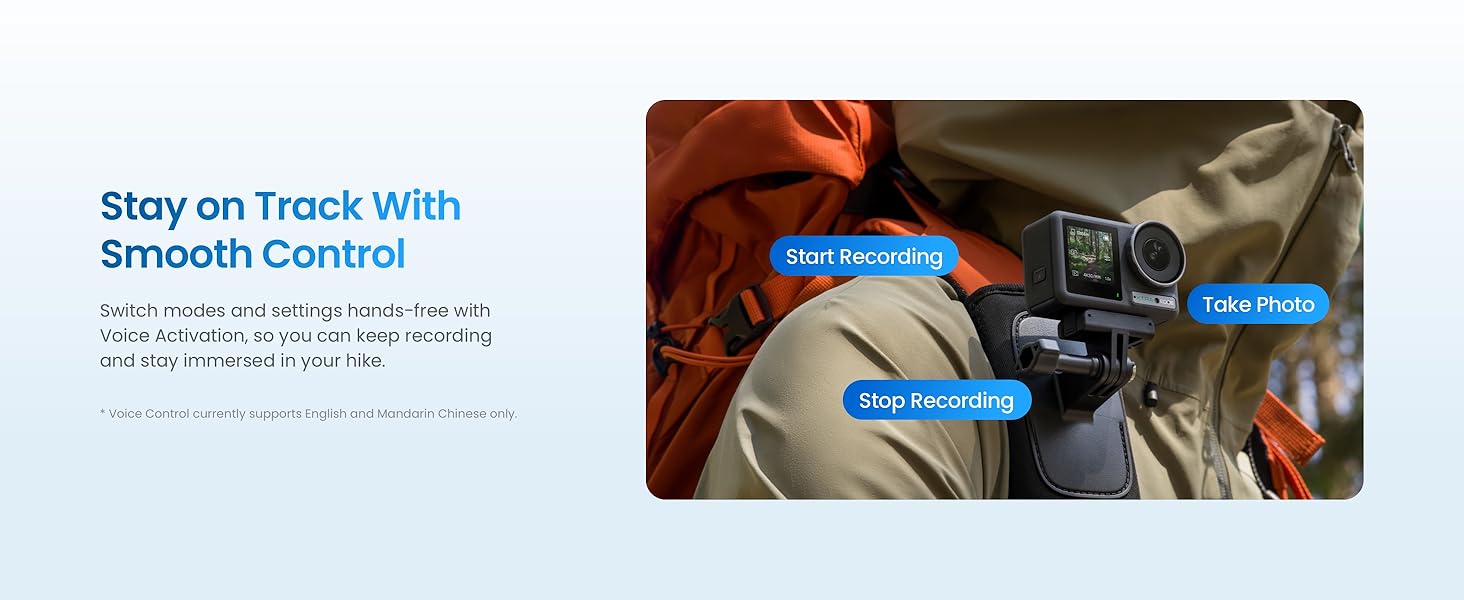 Stay on Track With Smooth Control

Switch modes and settings hands-free with Voice Activation, so you can keep recording and stay immersed in your hike.

* Voice Control currently supports English and Mandarin Chinese only.

Start Recording

Take Photo

Stop Recording